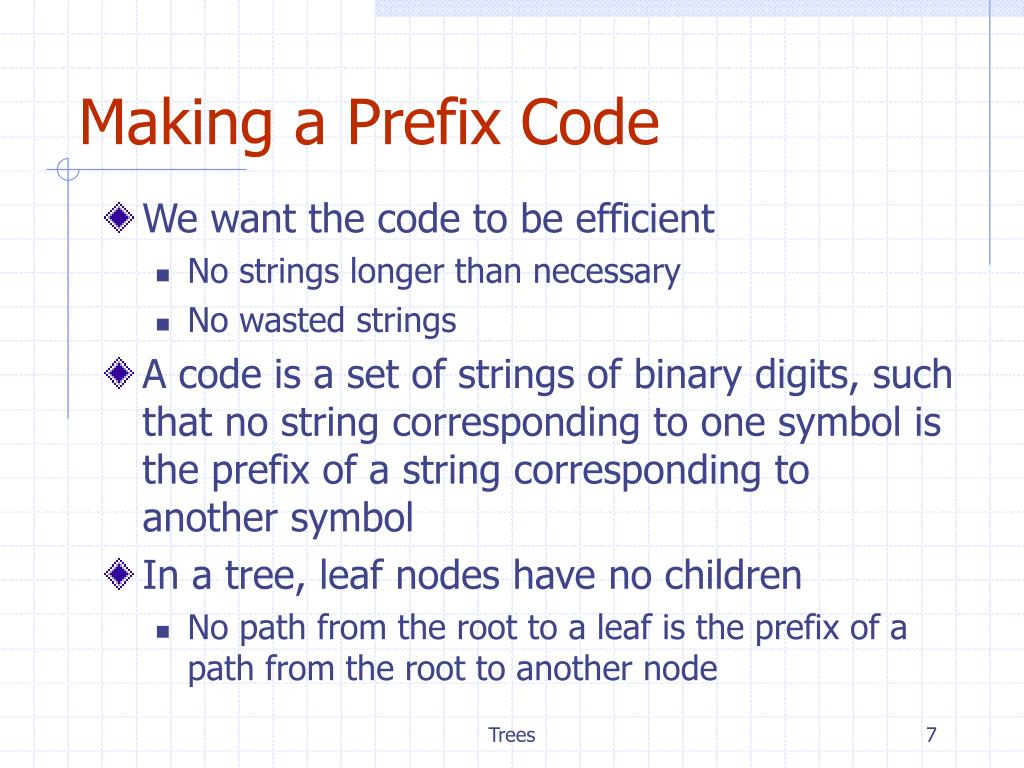 Making a Prefix Code

We want the code to be efficient

No strings longer than necessary

No wasted strings

A code is a set of strings of binary digits, such that no string corresponding to one symbol is the prefix of a string corresponding to another symbol

In a tree, leaf nodes have no children

No path from the root to a leaf is the prefix of a path from the root to another node

Trees

7